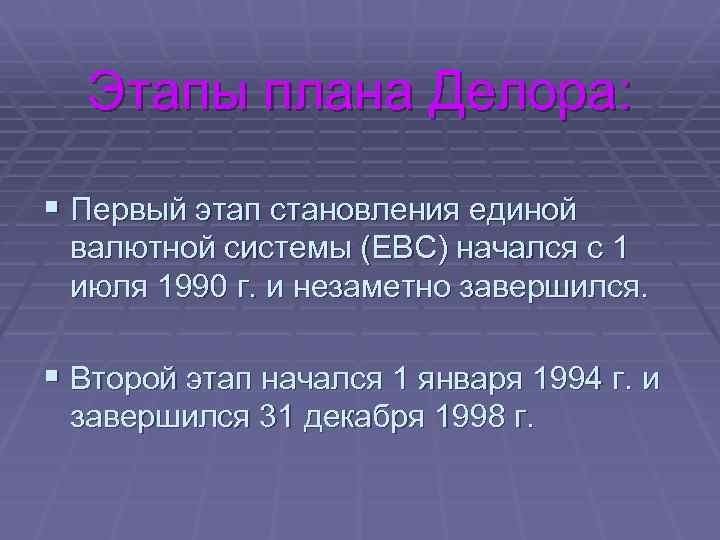 Этапы плана Делора:

▪ Первый этап становления единой валютной системы (ЕВС) начался с 1 июля 1990 г. и незаметно завершился.

▪ Второй этап начался 1 января 1994 г. и завершился 31 декабря 1998 г.